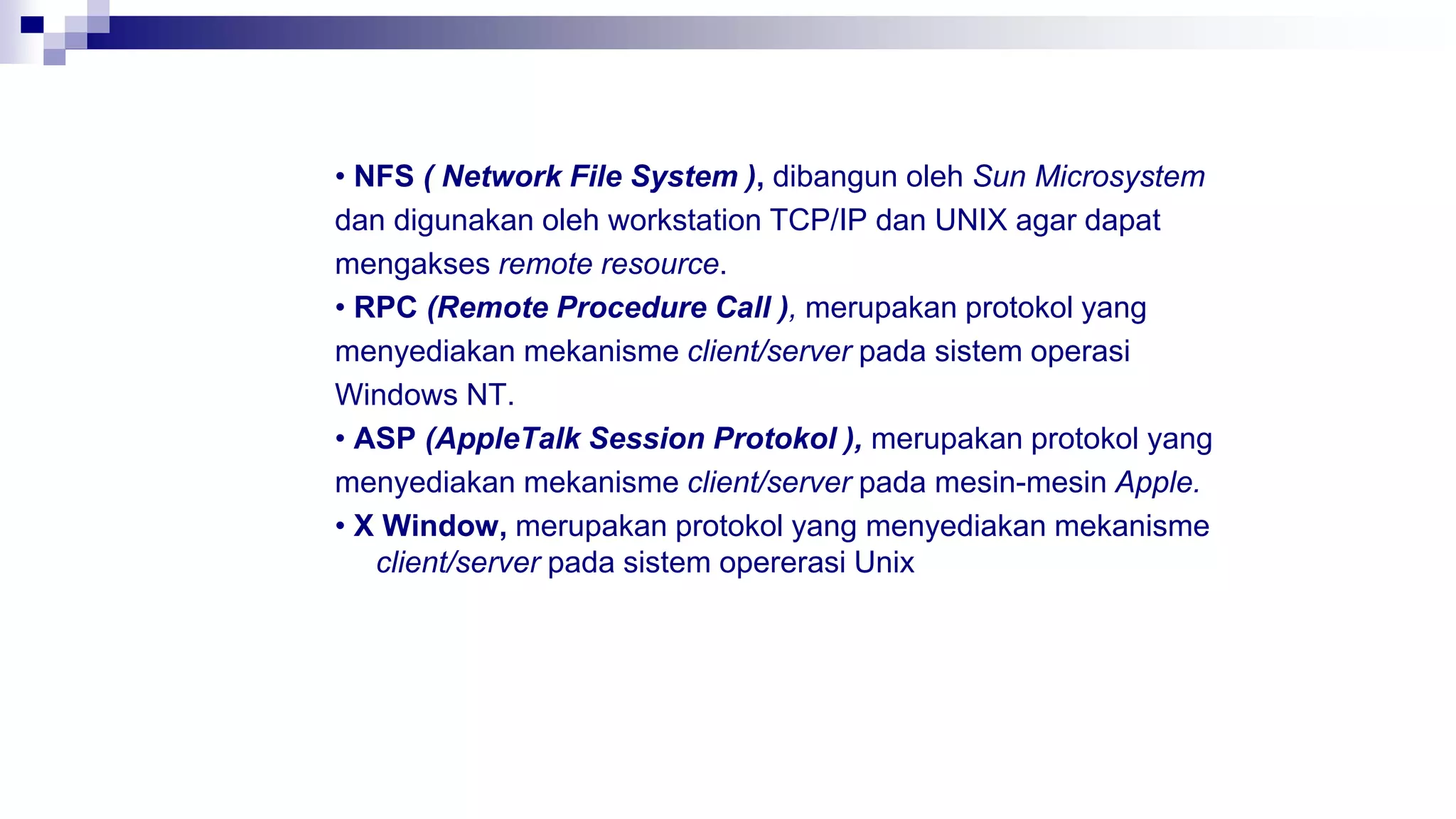 • NFS ( Network File System ), dibangun oleh Sun Microsystem dan digunakan oleh workstation TCP/IP dan UNIX agar dapat mengakses remote resource.
• RPC (Remote Procedure Call ), merupakan protokol yang menyediakan mekanisme client/server pada sistem operasi Windows NT.
• ASP (AppleTalk Session Protokol ), merupakan protokol yang menyediakan mekanisme client/server pada mesin-mesin Apple.
• X Window, merupakan protokol yang menyediakan mekanisme client/server pada sistem opererasi Unix